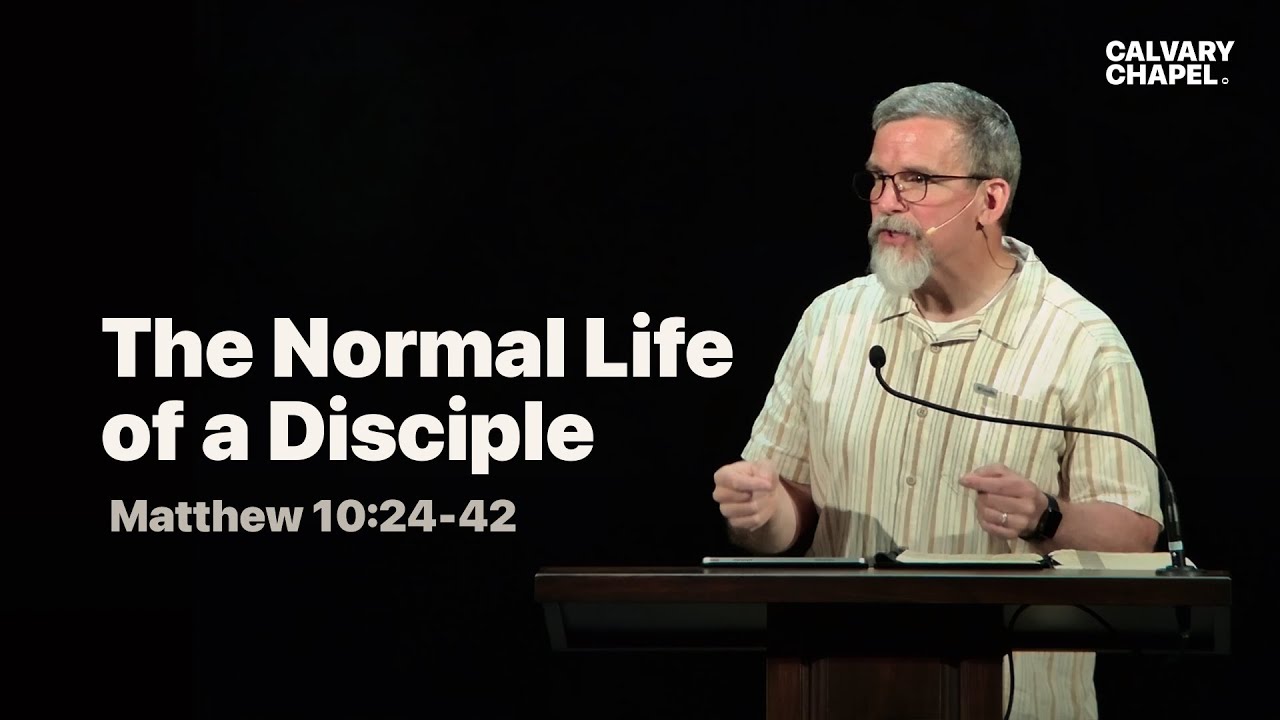 CALVARY CHAPEL

The Normal Life of a Disciple

Matthew 10:24-42